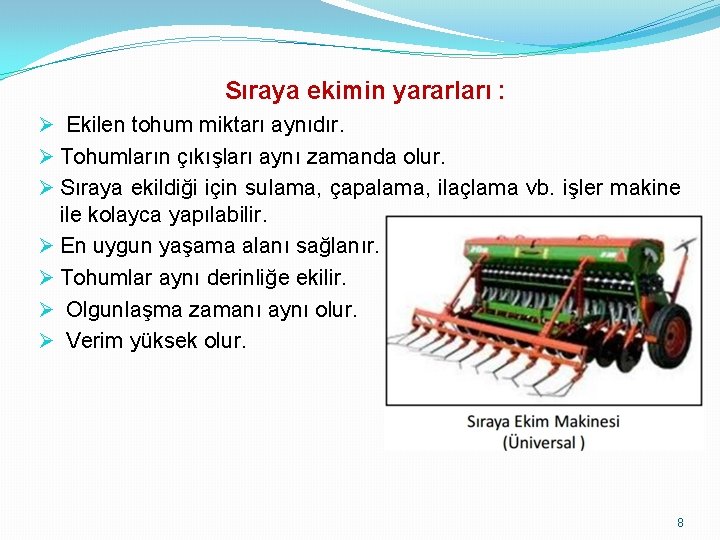 Sıraya ekimin yararları :

➢ Ekilen tohum miktarı aynıdır.

➢ Tohumların çıkışları aynı zamanda olur.

➢ Sıraya ekildiği için sulama, çapalama, ilaçlama vb. işler makine ile kolayca yapılabilir.

➢ En uygun yaşama alanı sağlanır.

➢ Tohumlar aynı derinliğe ekilir.

➢ Olgunlaşma zamanı aynı olur.

➢ Verim yüksek olur.

Sıraya Ekim Makinesi
(Üniversal )

8